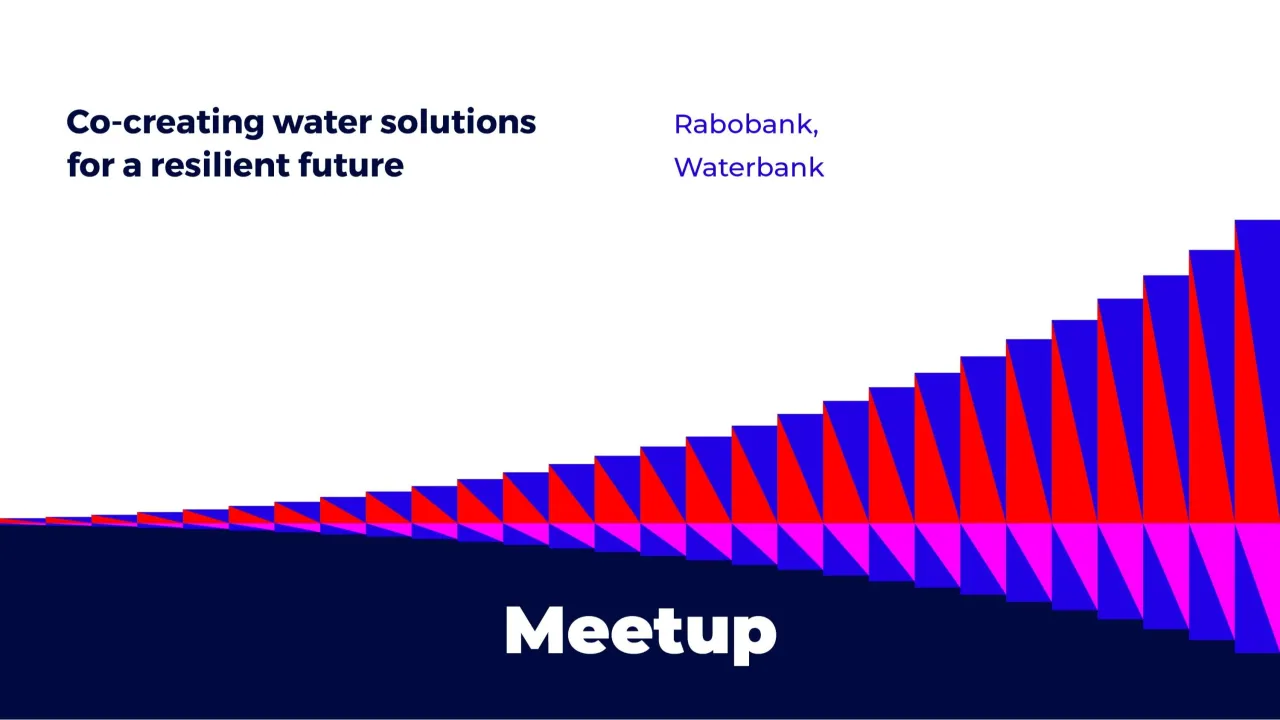 Co-creating water solutions for a resilient future

Rabobank, Waterbank

Meetup